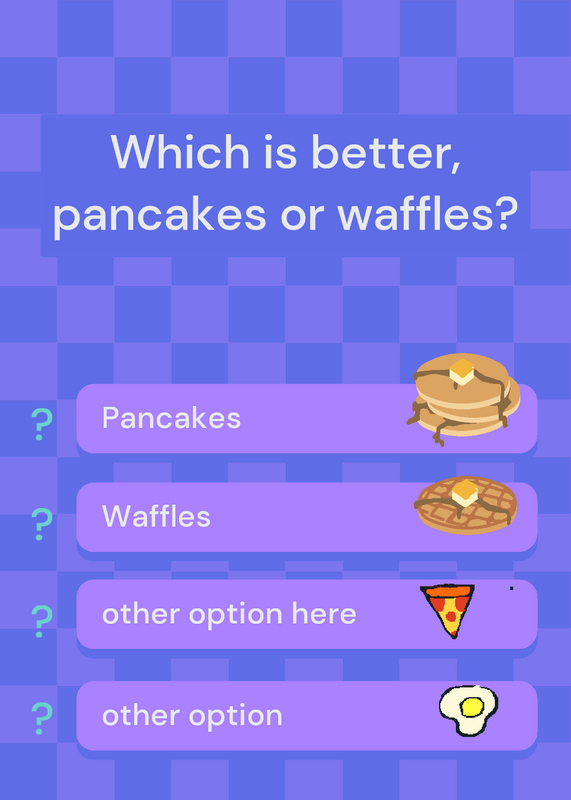 Which is better, pancakes or waffles?

? Pancakes

? Waffles

? other option here

? other option